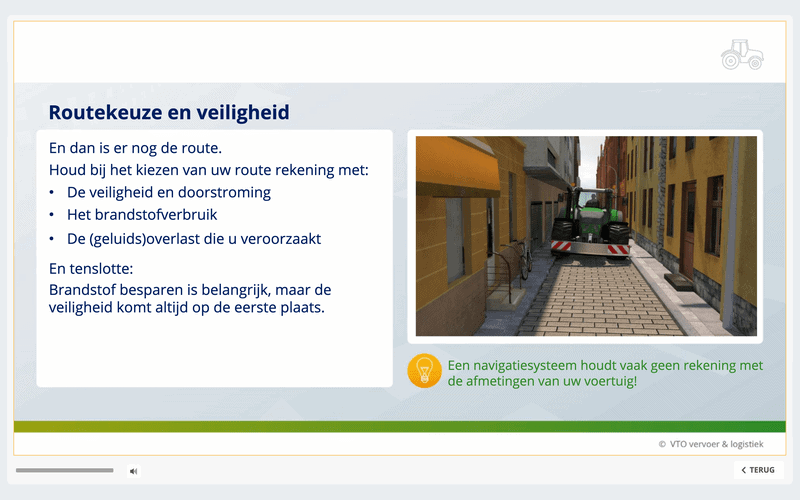 Routekeuze en veiligheid

En dan is er nog de route.
Houd bij het kiezen van uw route rekening met:
• De veiligheid en doorstroming
• Het brandstofverbruik
• De (geluids)overlast die u veroorzaakt

En tenslotte:
Brandstof besparen is belangrijk, maar de veiligheid komt altijd op de eerste plaats.

Een navigatiesysteem houdt vaak geen rekening met de afmetingen van uw voertuig!

© VTO vervoer & logistiek

TERUG